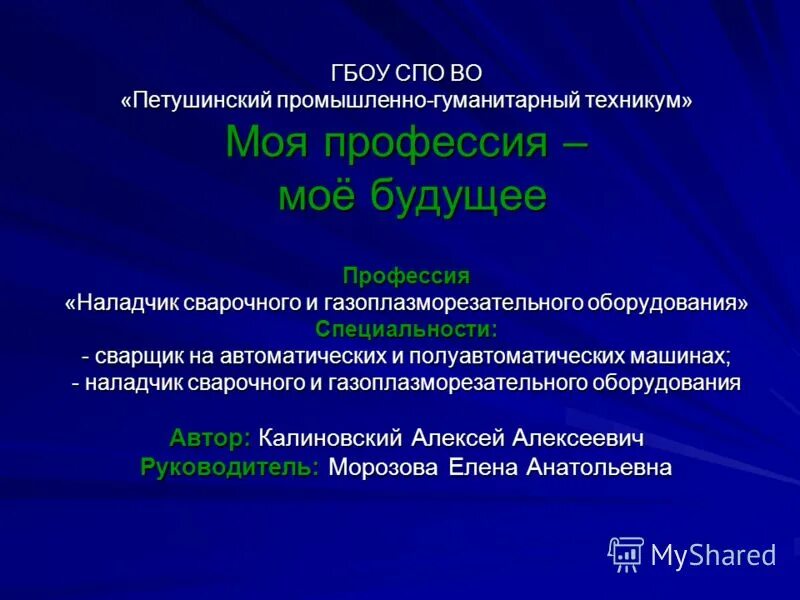 ГБОУ СПО ВО
«Петушинский промышленно-гуманитарный техникум»
Моя профессия – моё будущее

Профессия
«Наладчик сварочного и газоплазморезательного оборудования»
Специальности:
- сварщик на автоматических и полуавтоматических машинах;
- наладчик сварочного и газоплазморезательного оборудования

Автор: Калиновский Алексей Алексеевич
Руководитель: Морозова Елена Анатольевна

MyShared